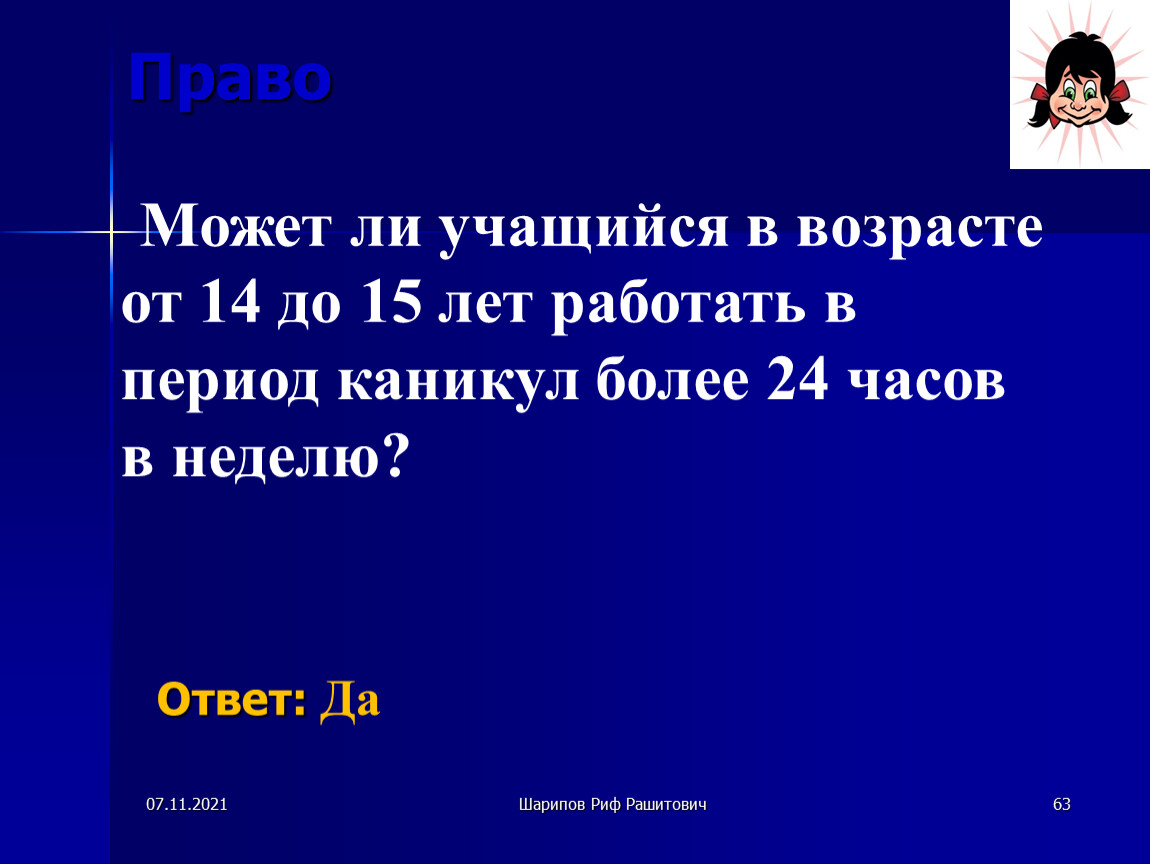 Право

Может ли учащийся в возрасте от 14 до 15 лет работать в период каникул более 24 часов в неделю?

Ответ: Да

07.11.2021

Шарипов Риф Рашитович

63